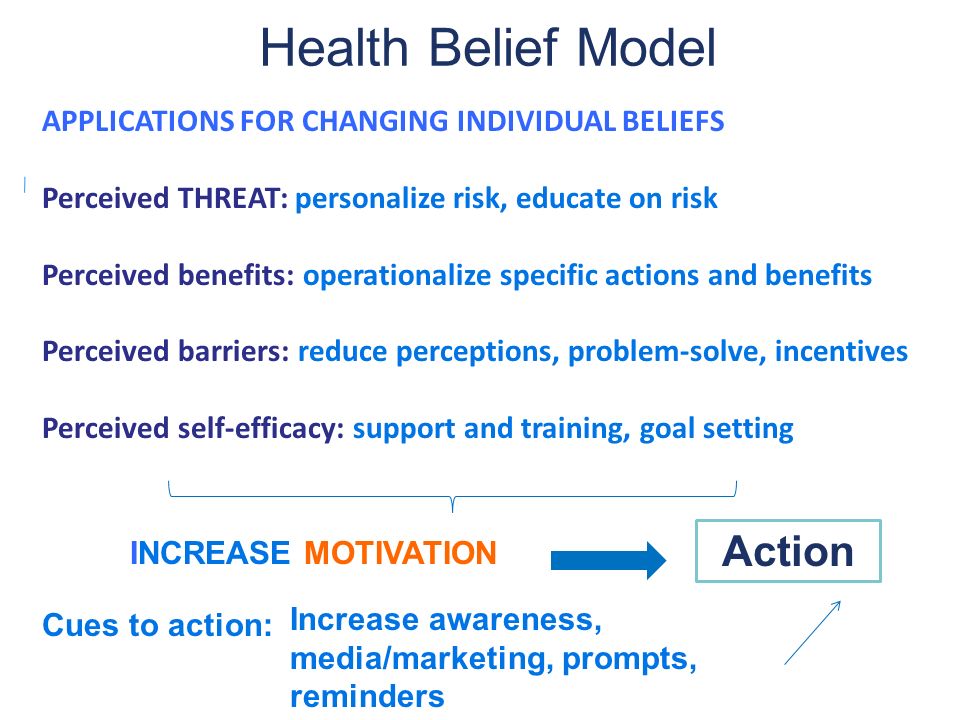 Health Belief Model

APPLICATIONS FOR CHANGING INDIVIDUAL BELIEFS

Perceived THREAT: personalize risk, educate on risk

Perceived benefits: operationalize specific actions and benefits

Perceived barriers: reduce perceptions, problem-solve, incentives

Perceived self-efficacy: support and training, goal setting

INCREASE MOTIVATION

Action

Cues to action: Increase awareness, media/marketing, prompts, reminders